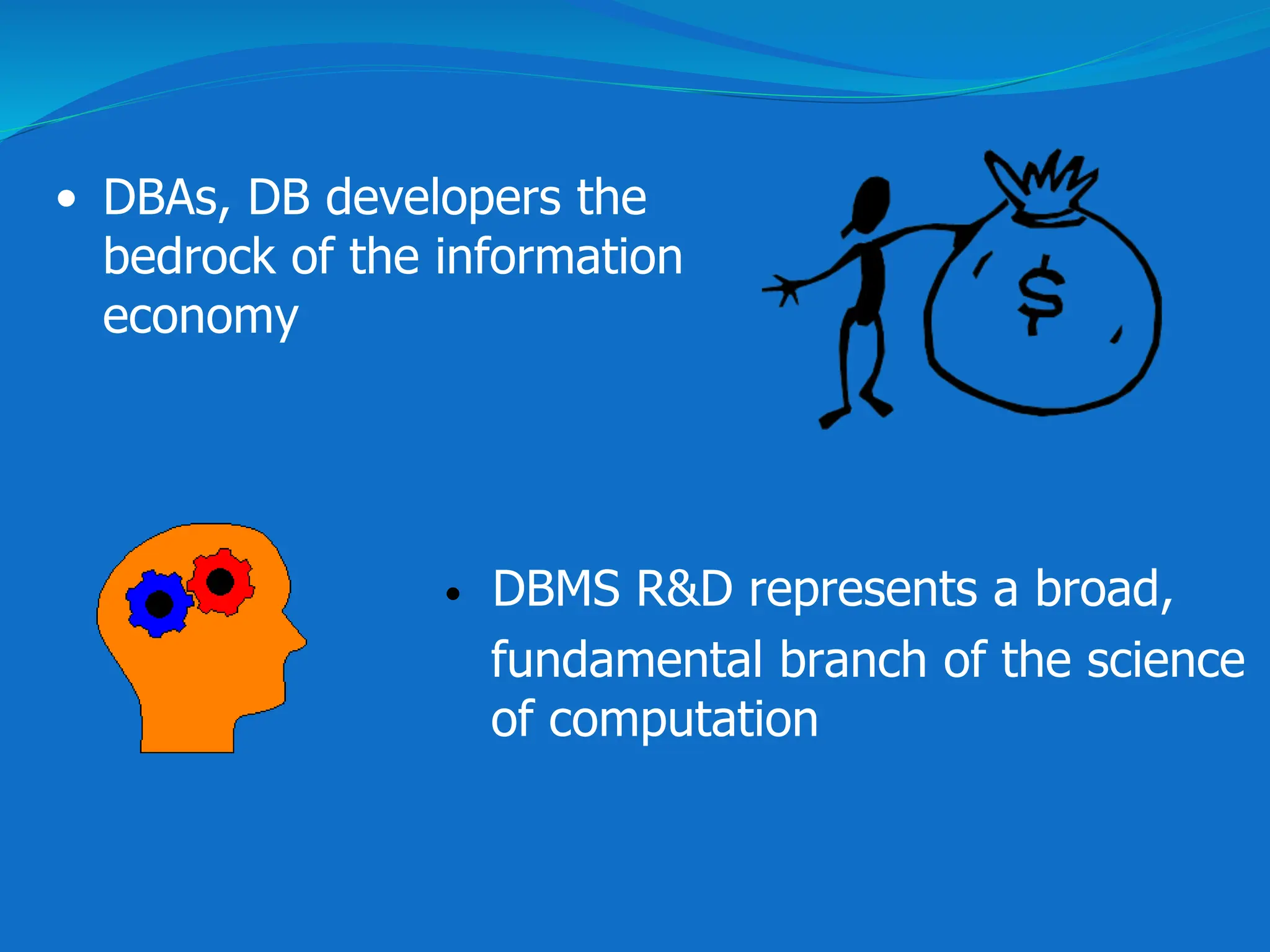 • DBAs, DB developers the bedrock of the information economy

$

• DBMS R&D represents a broad, fundamental branch of the science of computation